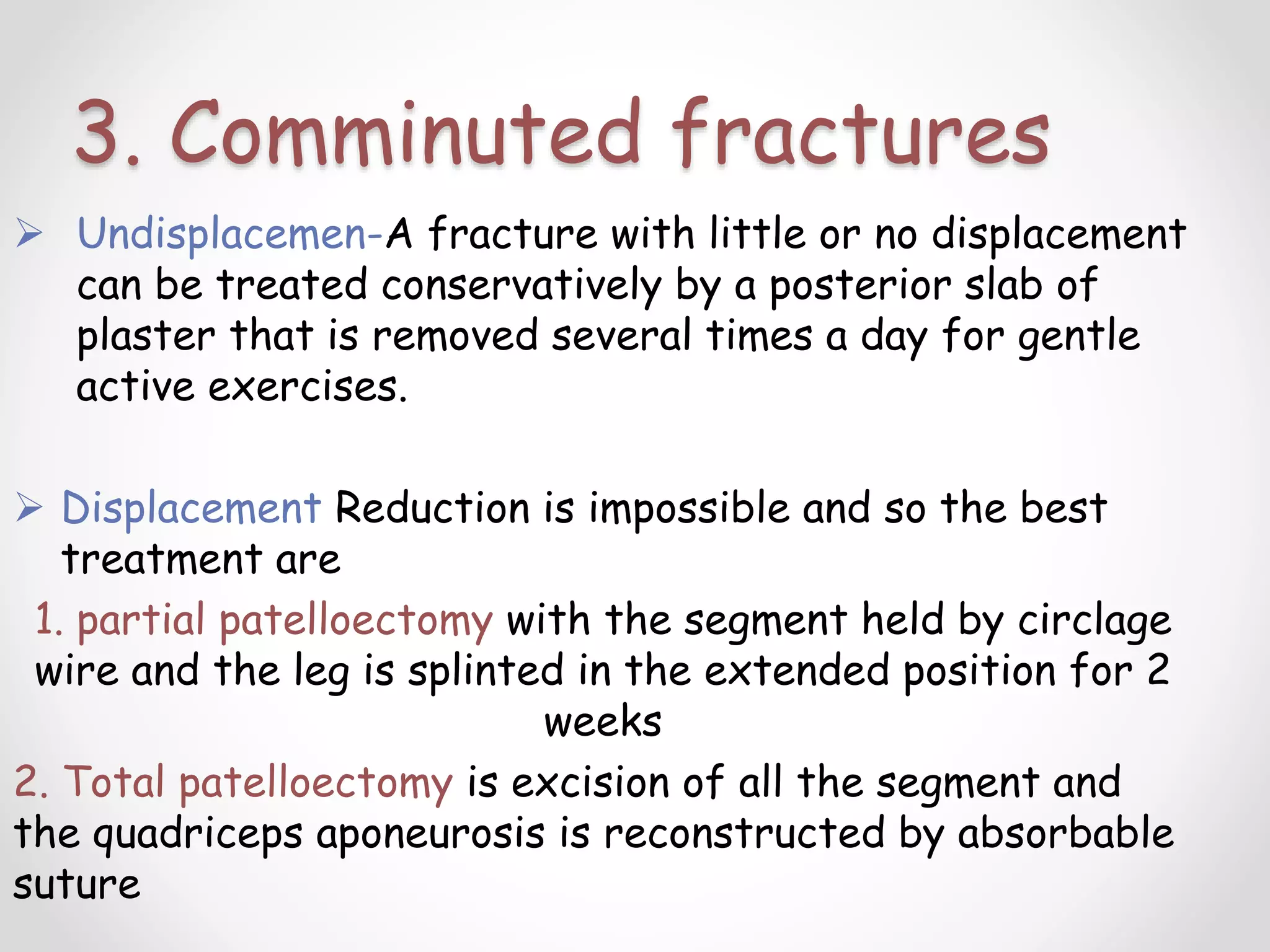 3. Comminuted fractures

➢ Undisplacemen-A fracture with little or no displacement can be treated conservatively by a posterior slab of plaster that is removed several times a day for gentle active exercises.

➢ Displacement Reduction is impossible and so the best treatment are

1. partial patelloectomy with the segment held by circlage wire and the leg is splinted in the extended position for 2 weeks

2. Total patelloectomy is excision of all the segment and the quadriceps aponeurosis is reconstructed by absorbable suture